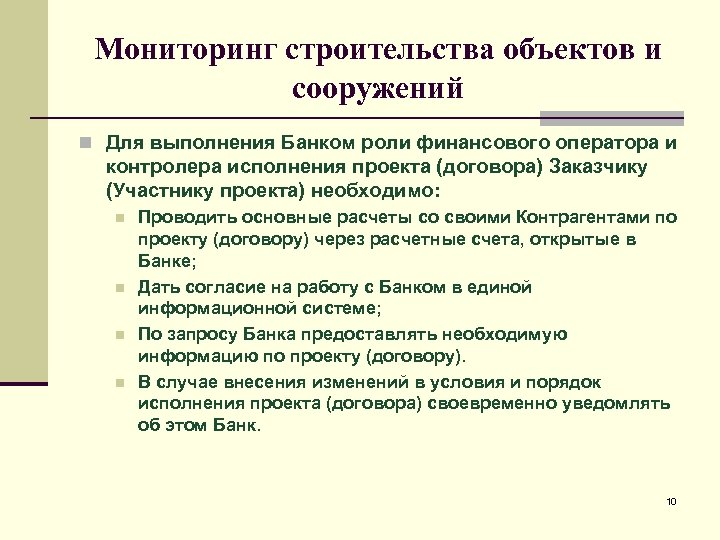 Мониторинг строительства объектов и сооружений

Для выполнения Банком роли финансового оператора и контролера исполнения проекта (договора) Заказчику (Участнику проекта) необходимо:

Проводить основные расчеты со своими Контрагентами по проекту (договору) через расчетные счета, открытые в Банке;

Дать согласие на работу с Банком в единой информационной системе;

По запросу Банка предоставлять необходимую информацию по проекту (договору).

В случае внесения изменений в условия и порядок исполнения проекта (договора) своевременно уведомлять об этом Банк.

10